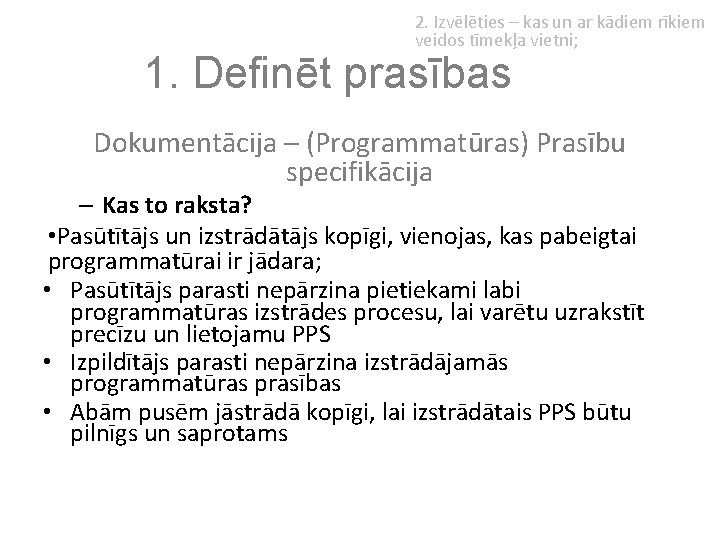 2. Izvēlēties – kas un ar kādiem rīkiem veidos tīmekļa vietni;

1. Definēt prasības

Dokumentācija – (Programmatūras) Prasību specifikācija

– Kas to raksta?

•Pasūtītājs un izstrādātājs kopīgi, vienojas, kas pabeigtai programmatūrai ir jādara;

• Pasūtītājs parasti nepārzina pietiekami labi programmatūras izstrādes procesu, lai varētu uzrakstīt precīzu un lietojamu PPS

• Izpildītājs parasti nepārzina izstrādājamās programmatūras prasības

• Abām pusēm jāstrādā kopīgi, lai izstrādātais PPS būtu pilnīgs un saprotams